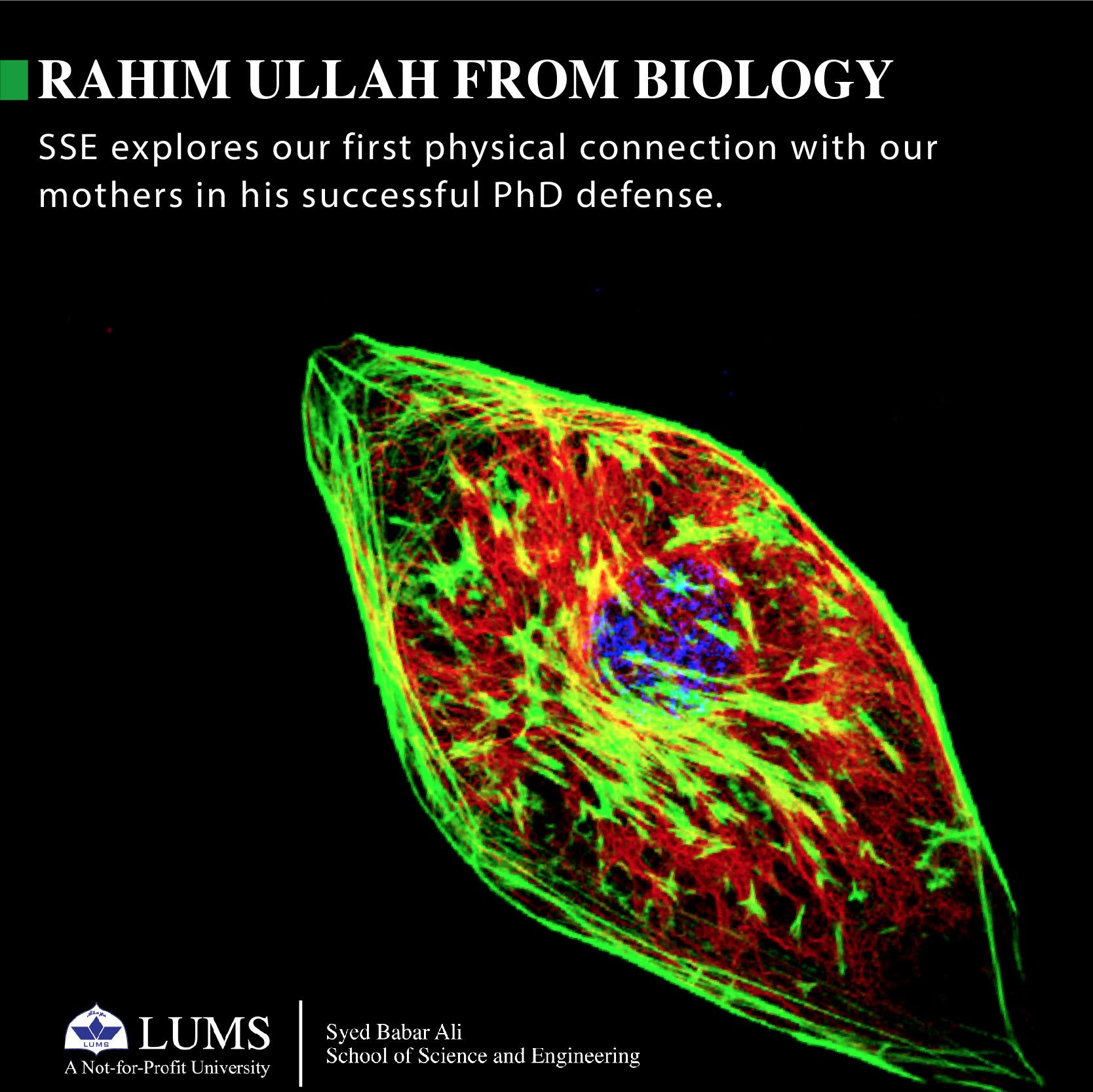 RAHIM ULLAH FROM BIOLOGY

SSE explores our first physical connection with our mothers in his successful PhD defense.

LUMS
LUMS
A Not-for-Profit University

Syed Babar Ali
School of Science and Engineering